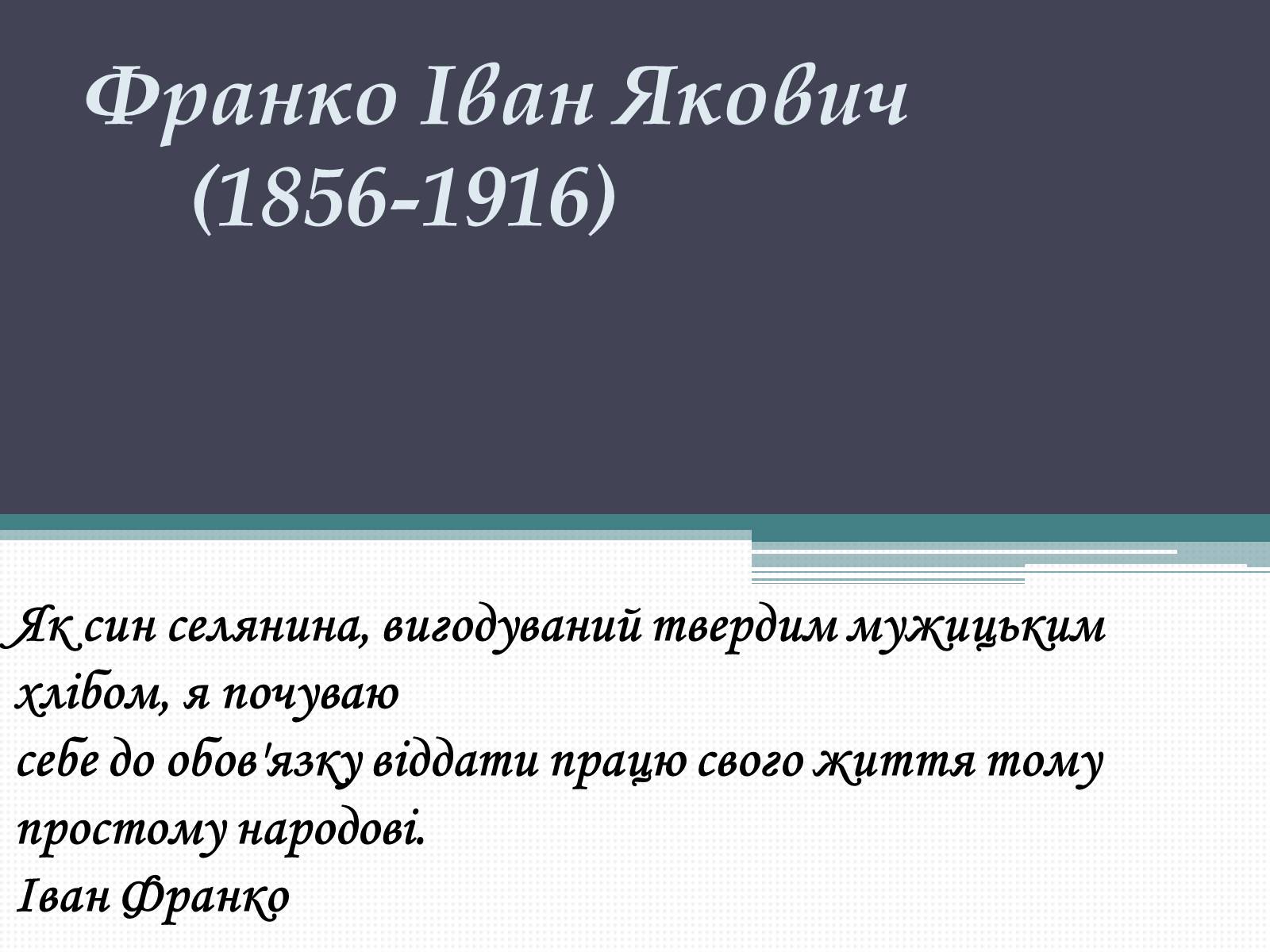 Франко Іван Якович
(1856-1916)

Як син селянина, вигодуваний твердим мужицьким хлібом, я почуваю
себе до обов'язку віддати працю свого життя тому простому народові.
Іван Франко